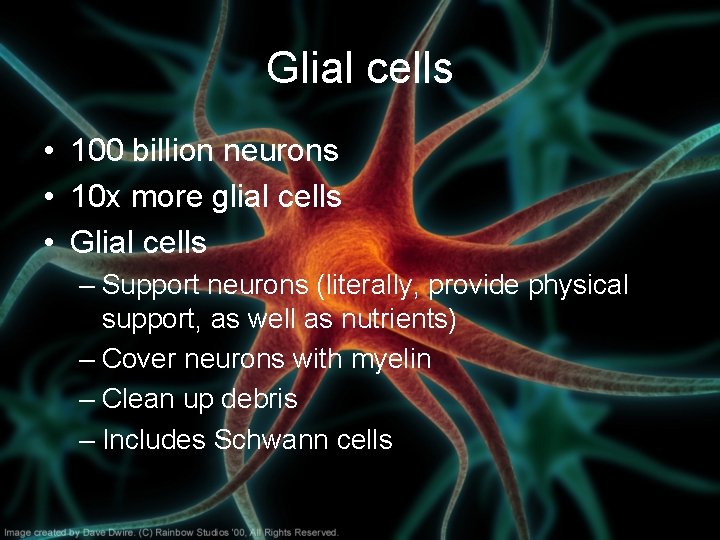 Glial cells

• 100 billion neurons
• 10x more glial cells
• Glial cells
– Support neurons (literally, provide physical support, as well as nutrients)
– Cover neurons with myelin
– Clean up debris
– Includes Schwann cells

Image created by Dave Dwire. (C) Rainbow Studios '00, All Rights Reserved.